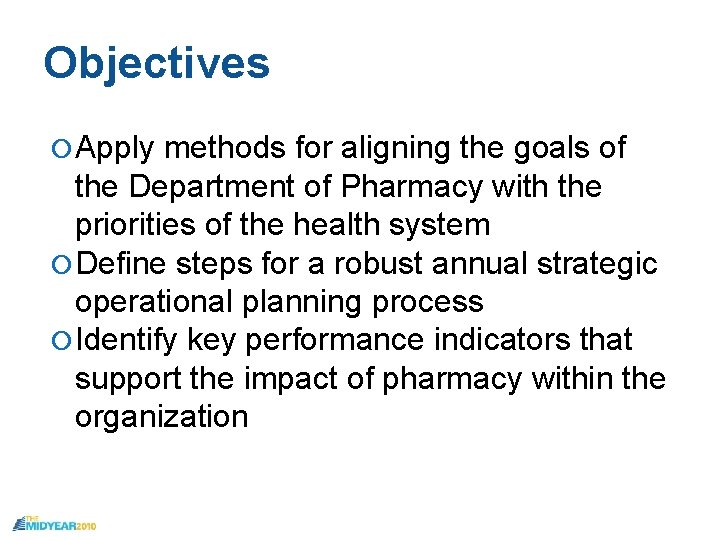 Objectives

Apply methods for aligning the goals of the Department of Pharmacy with the priorities of the health system

Define steps for a robust annual strategic operational planning process

Identify key performance indicators that support the impact of pharmacy within the organization

THE MIDYEAR2010